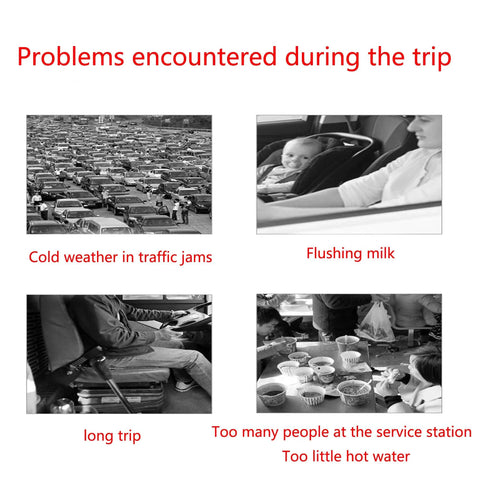 Problems encountered during the trip

Cold weather in traffic jams

Flushing milk

long trip

Too many people at the service station
Too little hot water